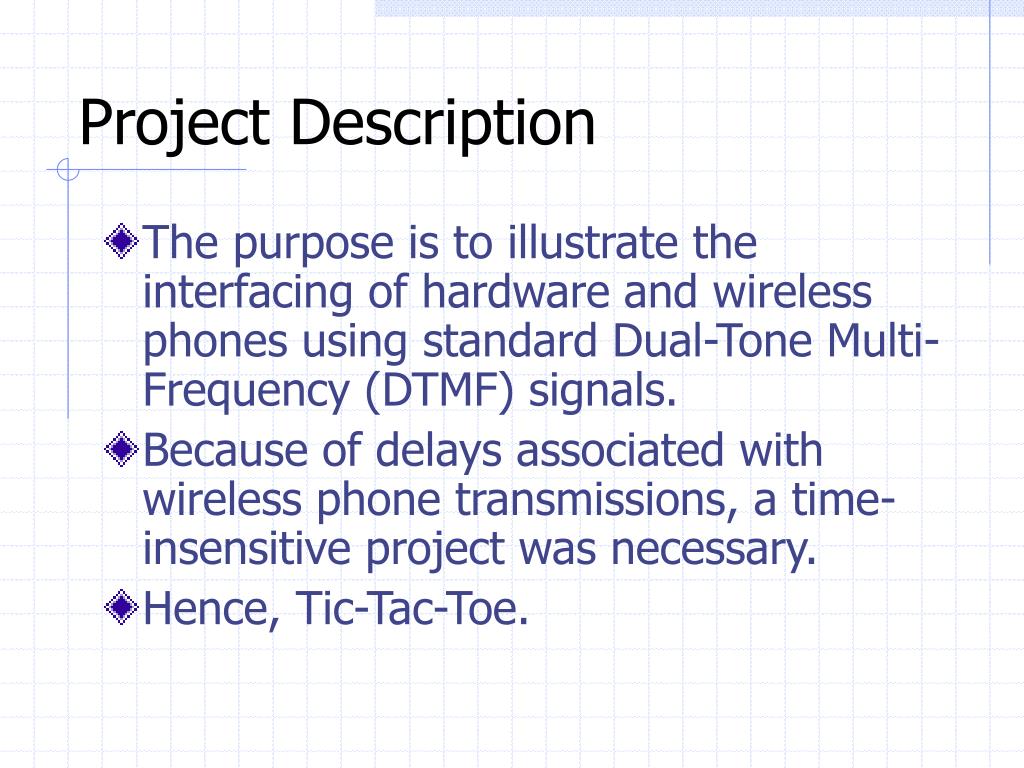 Project Description

The purpose is to illustrate the interfacing of hardware and wireless phones using standard Dual-Tone Multi-Frequency (DTMF) signals.

Because of delays associated with wireless phone transmissions, a time-insensitive project was necessary.

Hence, Tic-Tac-Toe.